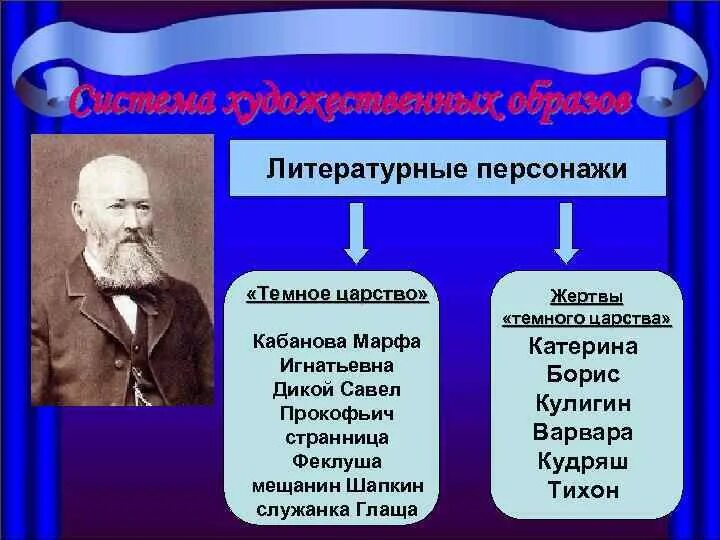 Система художественных образов

Литературные персонажи

«Темное царство»

Кабанова Марфа Игнатьевна
Дикой Савел Прокофьич
странница Феклуша
мещанин Шапкин
служанка Глаща

Жертвы «темного царства»

Катерина
Борис
Кулигин
Варвара
Кудряш
Тихон